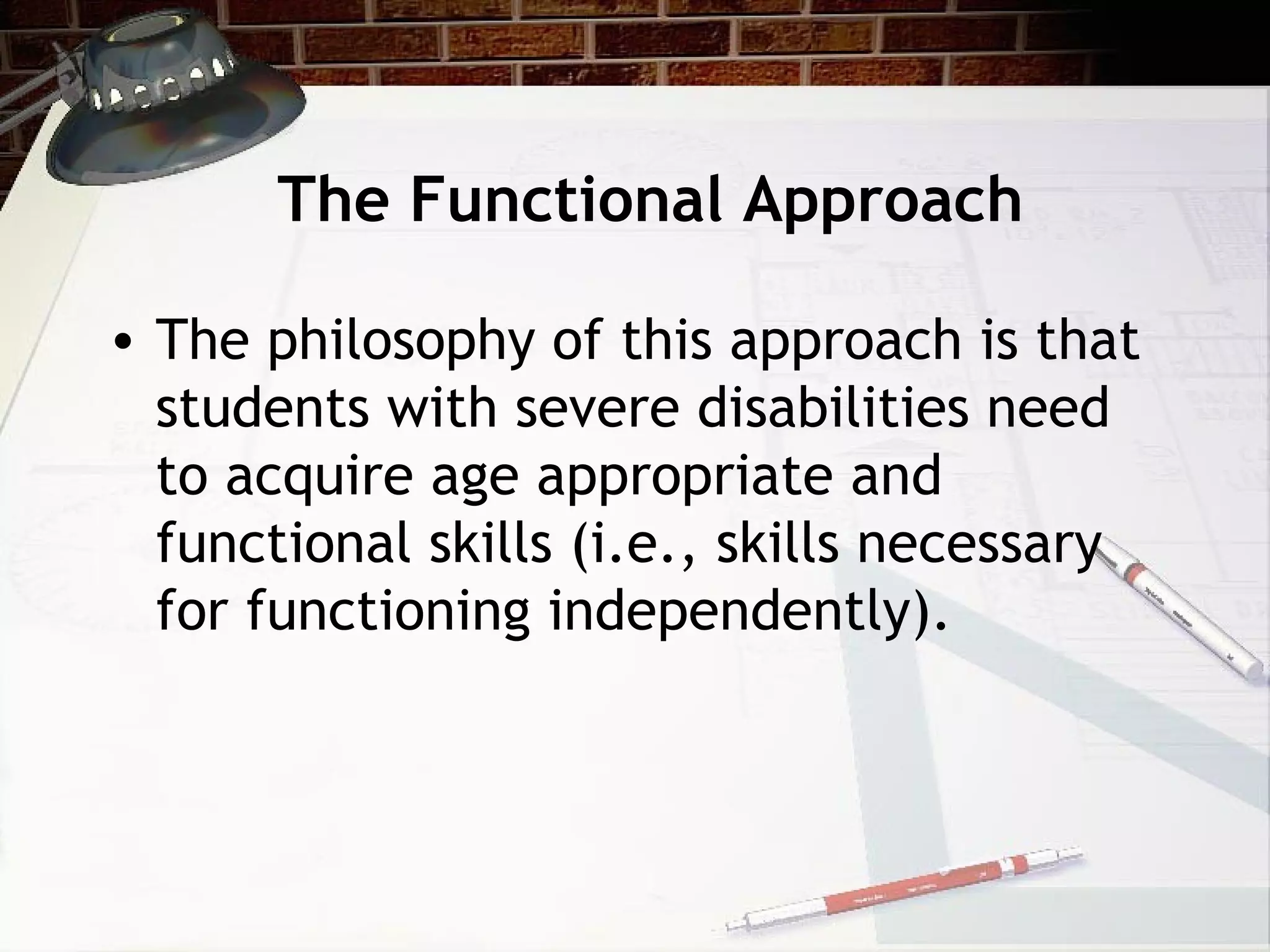 The Functional Approach

• The philosophy of this approach is that students with severe disabilities need to acquire age appropriate and functional skills (i.e., skills necessary for functioning independently).